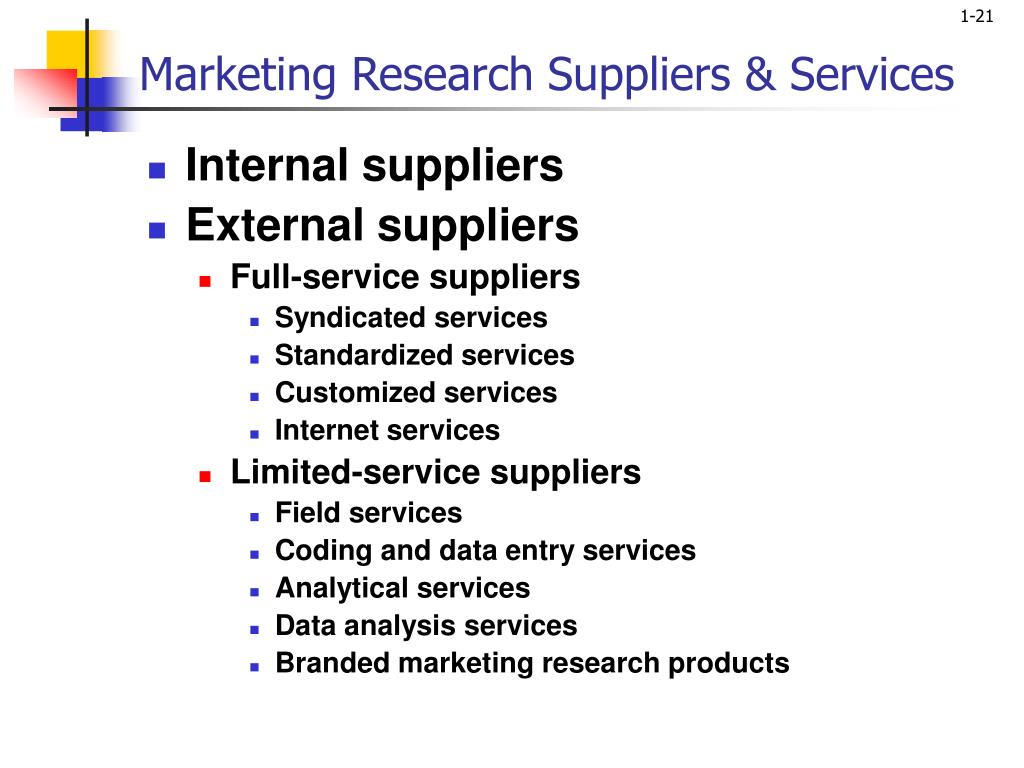 1-21

Marketing Research Suppliers & Services

- Internal suppliers
- External suppliers
  - Full-service suppliers
    - Syndicated services
    - Standardized services
    - Customized services
    - Internet services
  - Limited-service suppliers
    - Field services
    - Coding and data entry services
    - Analytical services
    - Data analysis services
    - Branded marketing research products